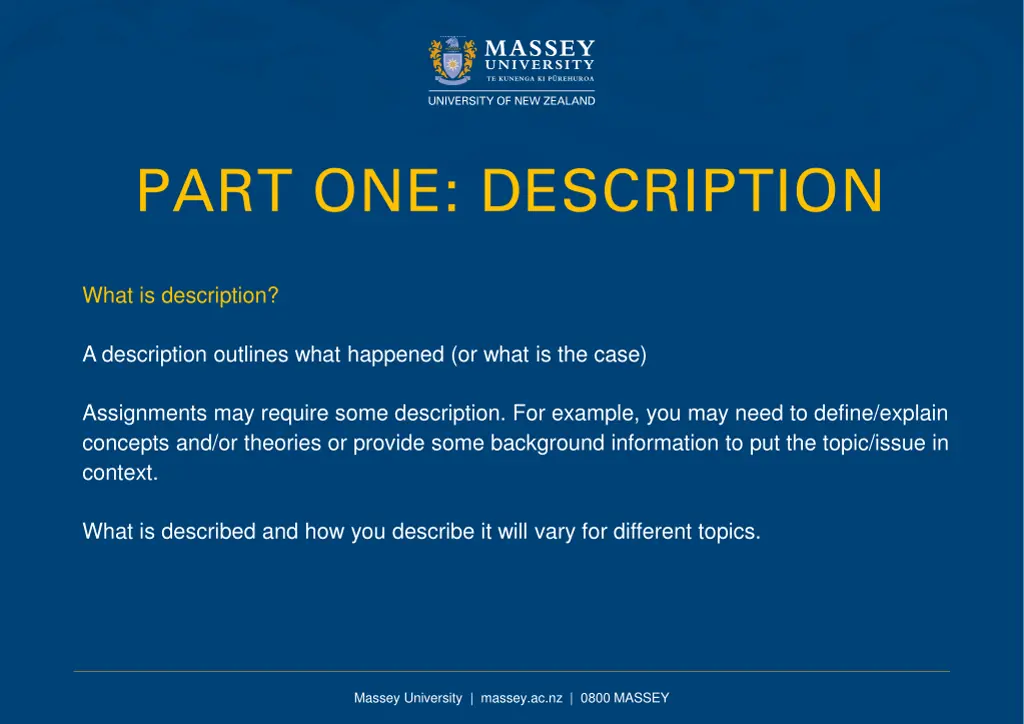 MASSEY UNIVERSITY
TE KUNENGA KI PŪREHUROA
UNIVERSITY OF NEW ZEALAND

PART ONE: DESCRIPTION

What is description?

A description outlines what happened (or what is the case)

Assignments may require some description. For example, you may need to define/explain concepts and/or theories or provide some background information to put the topic/issue in context.

What is described and how you describe it will vary for different topics.

Massey University | massey.ac.nz | 0800 MASSEY